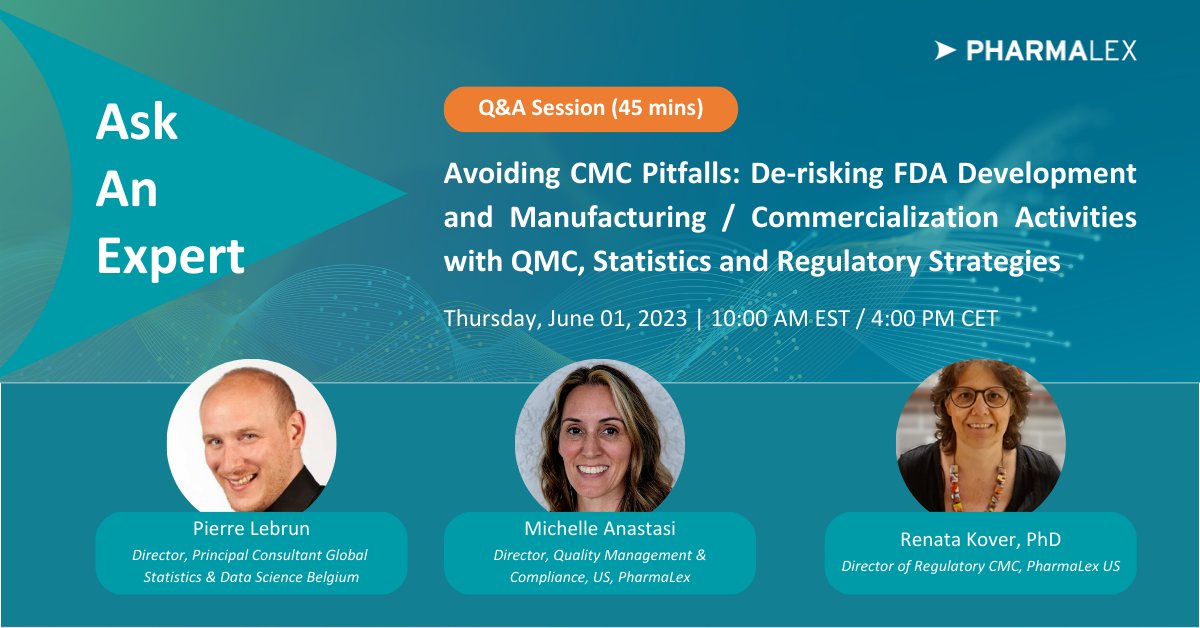 PHARMALEX

Ask An Expert

Q&A Session (45 mins)

Avoiding CMC Pitfalls: De-risking FDA Development and Manufacturing / Commercialization Activities with QMC, Statistics and Regulatory Strategies

Thursday, June 01, 2023 | 10:00 AM EST / 4:00 PM CET

Pierre Lebrun
Director, Principal Consultant Global Statistics & Data Science Belgium

Michelle Anastasi
Director, Quality Management & Compliance, US, PharmaLex

Renata Kover, PhD
Director of Regulatory CMC, PharmaLex US